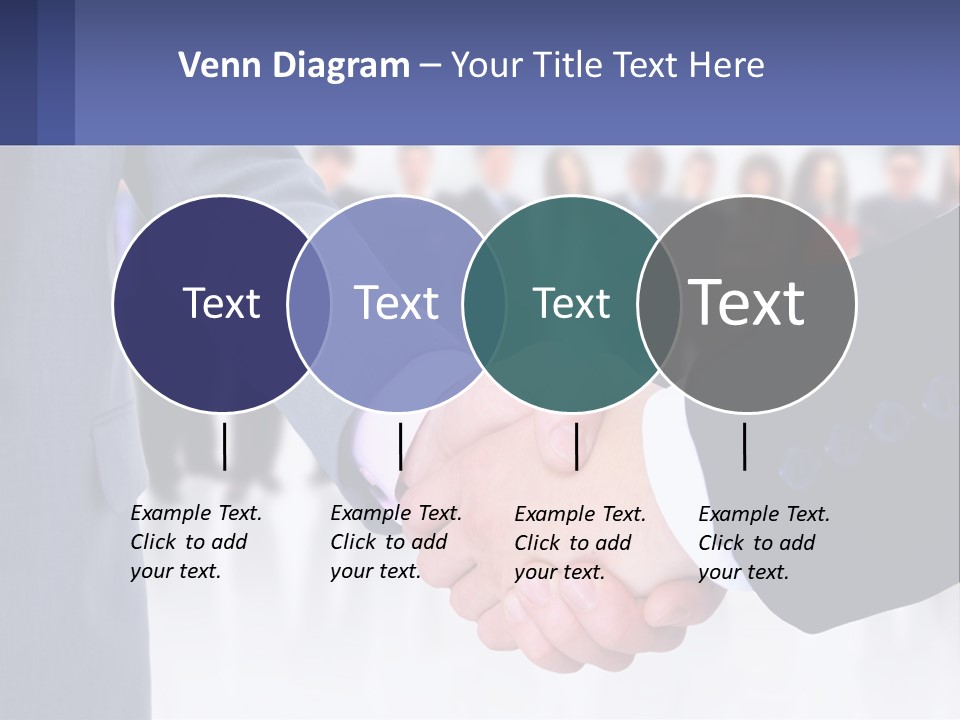 Venn Diagram – Your Title Text Here

Text

Text

Text

Text

Example Text. Click to add your text.

Example Text. Click to add your text.

Example Text. Click to add your text.

Example Text. Click to add your text.